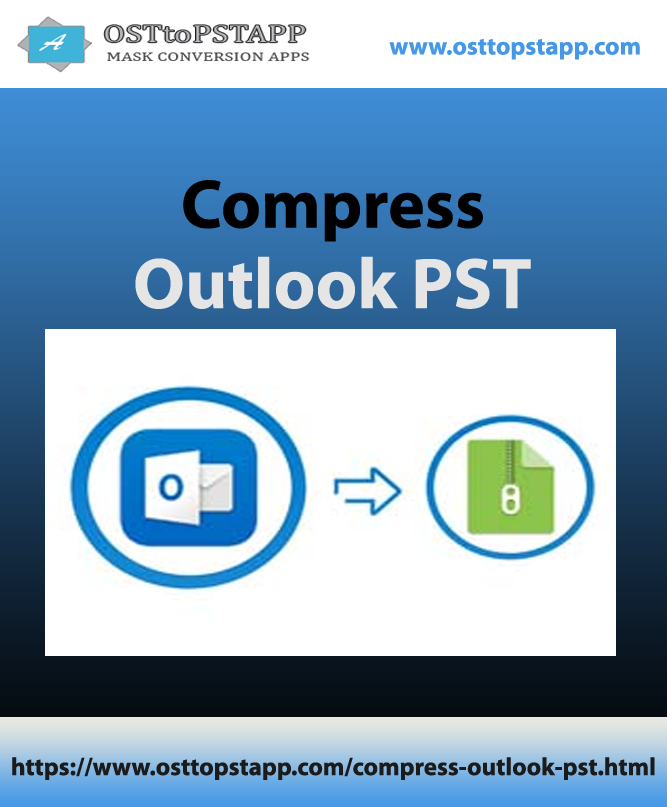 A
OSTtoPSTAPP
MASK CONVERSION APPS

www.osttopstapp.com

Compress
Outlook PST

O

https://www.osttopstapp.com/compress-outlook-pst.html